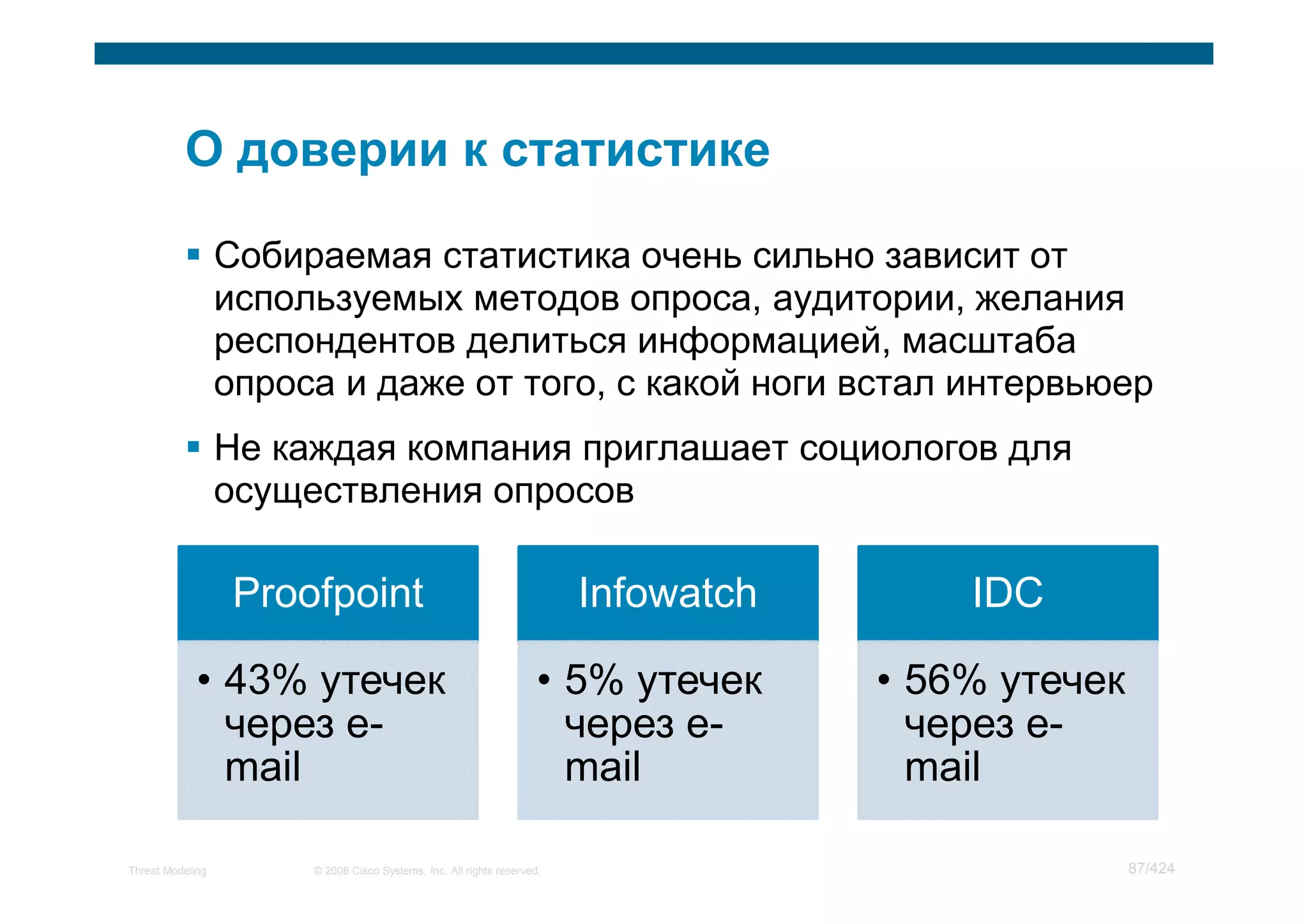 О доверии к статистике

▪ Собираемая статистика очень сильно зависит от используемых методов опроса, аудитории, желания респондентов делиться информацией, масштаба опроса и даже от того, с какой ноги встал интервьюер

▪ Не каждая компания приглашает социологов для осуществления опросов

Proofpoint

• 43% утечек через e-mail

Infowatch

• 5% утечек через e-mail

IDC

• 56% утечек через e-mail

Threat Modeling © 2008 Cisco Systems, Inc. All rights reserved. 87/424